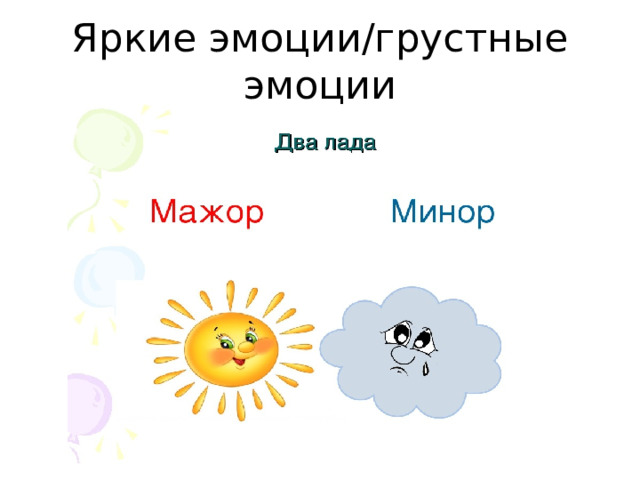 Яркие эмоции/грустные эмоции

Два лада

Мажор

Минор